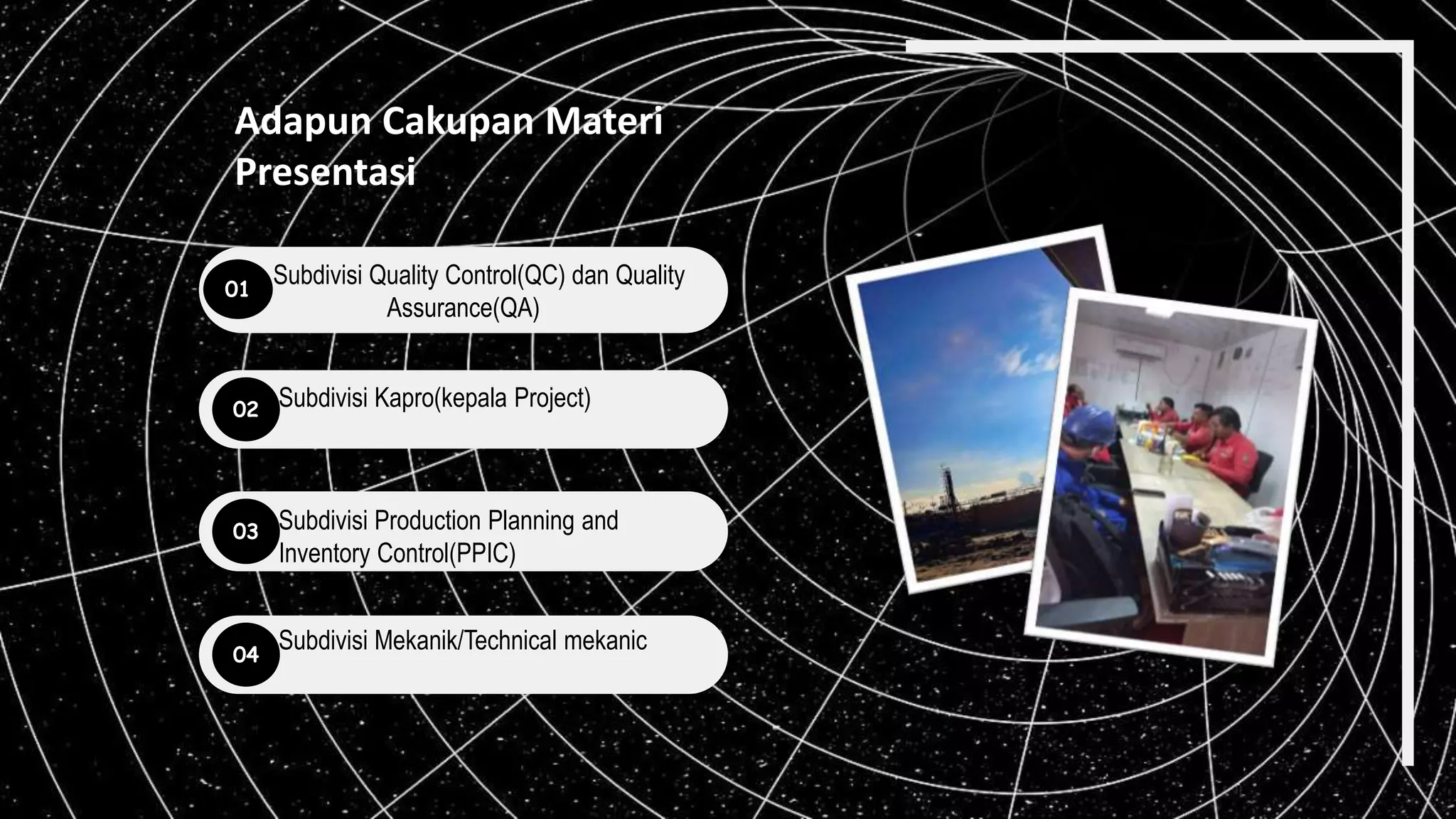 Adapun Cakupan Materi Presentasi

01 Subdivisi Quality Control(QC) dan Quality Assurance(QA)

02 Subdivisi Kapro(kepala Project)

03 Subdivisi Production Planning and Inventory Control(PPIC)

04 Subdivisi Mekanik/Technical mekanic